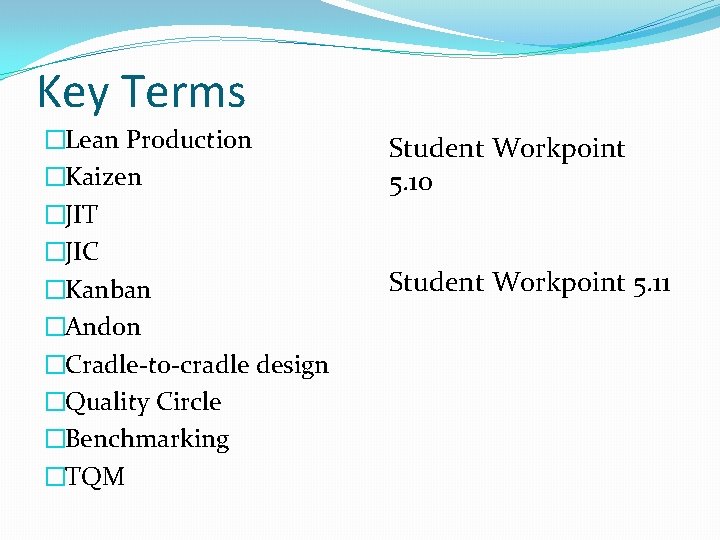 Key Terms

□Lean Production
□Kaizen
□JIT
□JIC
□Kanban
□Andon
□Cradle-to-cradle design
□Quality Circle
□Benchmarking
□TQM

Student Workpoint 5.10

Student Workpoint 5.11